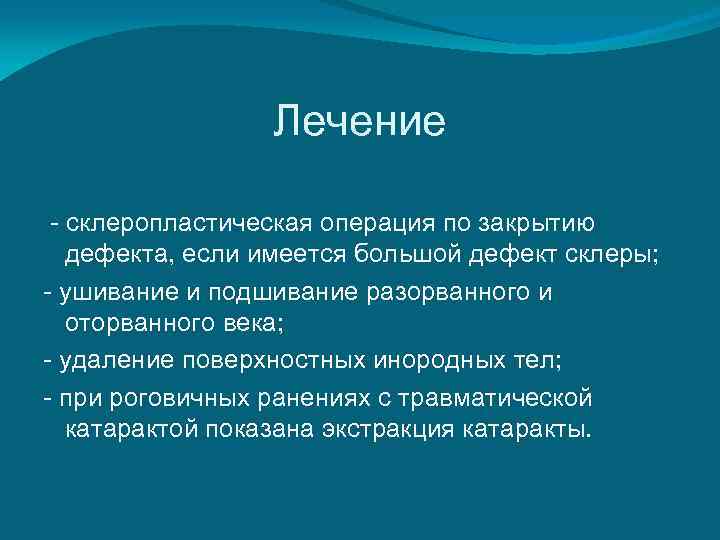 Лечение

- склеропластическая операция по закрытию дефекта, если имеется большой дефект склеры;

- ушивание и подшивание разорванного и оторванного века;

- удаление поверхностных инородных тел;

- при роговичных ранениях с травматической катарактой показана экстракция катаракты.